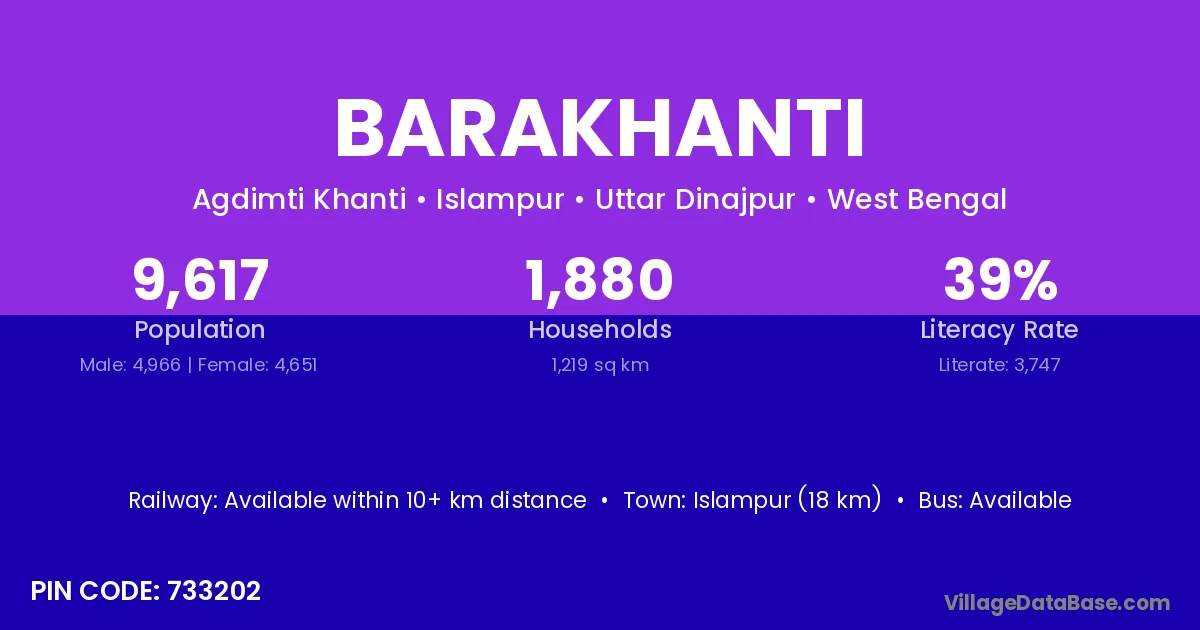 BARAKHANTI

Agdimti Khanti • Islampur • Uttar Dinajpur • West Bengal

9,617
Population
Male: 4,966 | Female: 4,651

1,880
Households
1,219 sq km

39%
Literacy Rate
Literate: 3,747

Railway: Available within 10+ km distance • Town: Islampur (18 km) • Bus: Available

PIN CODE: 733202

VillageDataBase.com